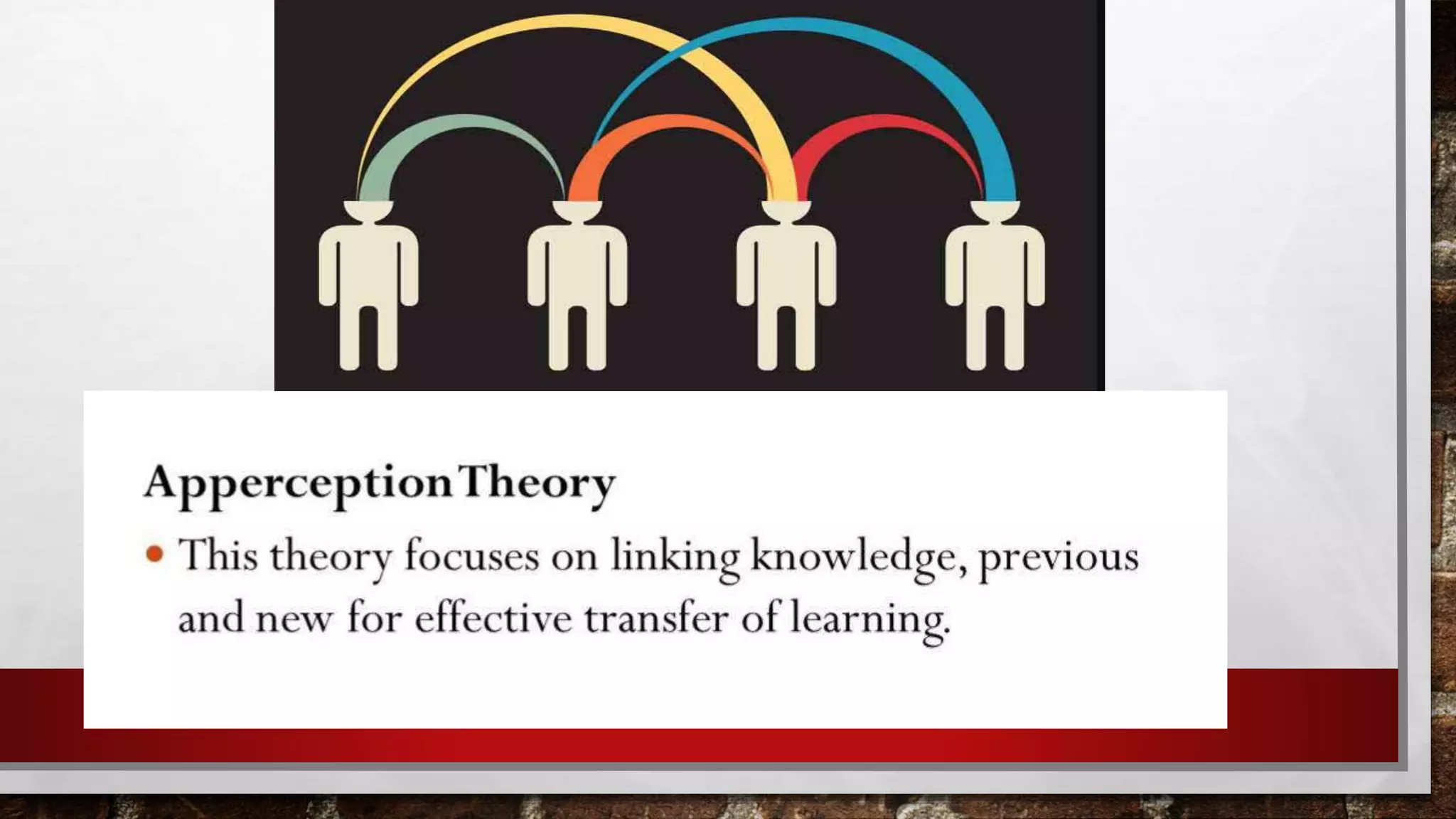 Apperception Theory

• This theory focuses on linking knowledge, previous and new for effective transfer of learning.